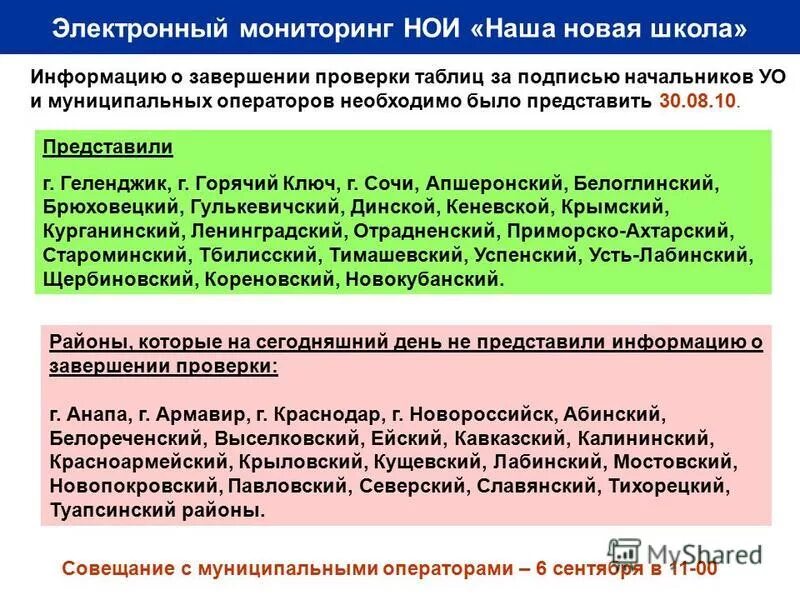 Электронный мониторинг НОИ «Наша новая школа»

Информацию о завершении проверки таблиц за подписью начальников УО и муниципальных операторов необходимо было представить 30.08.10.

Представили

г. Геленджик, г. Горячий Ключ, г. Сочи, Апшеронский, Белоглинский, Брюховецкий, Гулькевичский, Динской, Кеневской, Крымский, Курганинский, Ленинградский, Отрадненский, Приморско-Ахтарский, Староминский, Тбилисский, Тимашевский, Успенский, Усть-Лабинский, Щербиновский, Кореновский, Новокубанский.

Районы, которые на сегодняшний день не представили информацию о завершении проверки:

г. Анапа, г. Армавир, г. Краснодар, г. Новороссийск, Абинский, Белореченский, Выселковский, Ейский, Кавказский, Калининский, Красноармейский, Крыловский, Кущевский, Лабинский, Мостовский, Новопокровский, Павловский, Северский, Славянский, Тихорецкий, Туапсинский районы.

MyShared

Совещание с муниципальными операторами – 6 сентября в 11-00